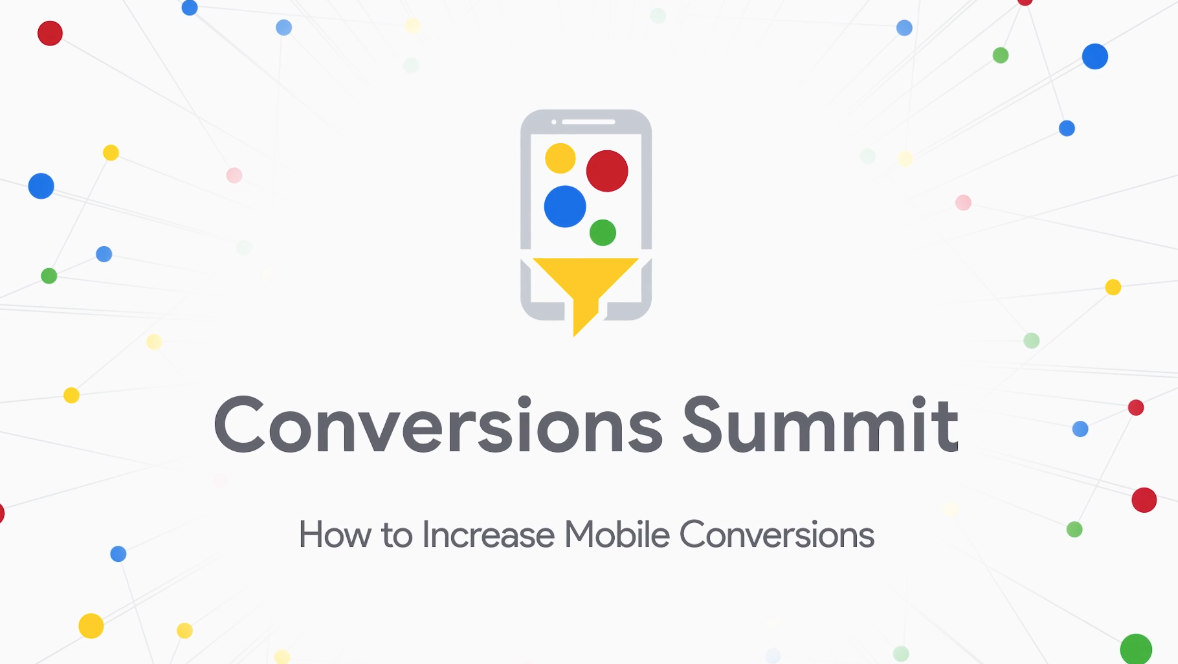 Conversions Summit

How to Increase Mobile Conversions